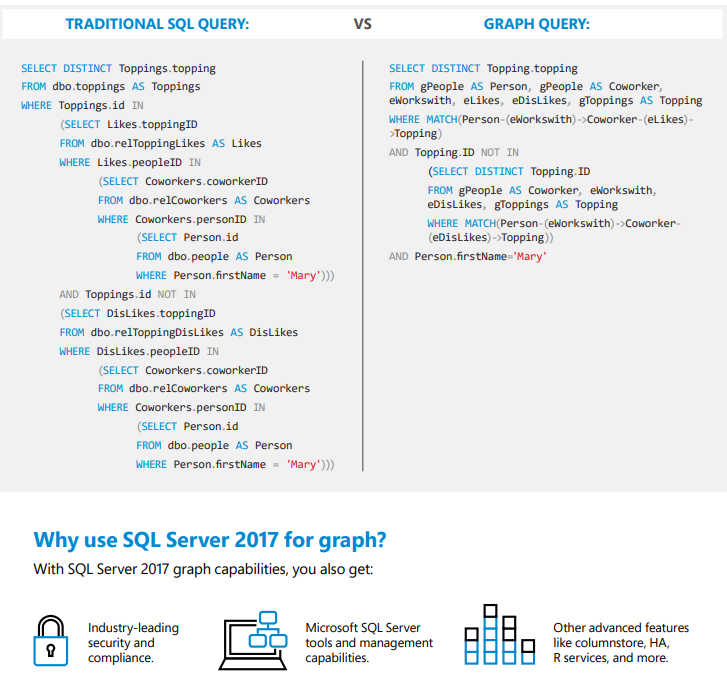 TRADITIONAL SQL QUERY: VS GRAPH QUERY:

SELECT DISTINCT Toppings.topping
FROM dbo.toppings AS Toppings
WHERE Toppings.id IN
(SELECT Likes.toppingID
FROM dbo.relToppingLikes AS Likes
WHERE Likes.peopleID IN
(SELECT Coworkers.coworkerID
FROM dbo.relCoworkers AS Coworkers
WHERE Coworkers.personID IN
(SELECT Person.id
FROM dbo.people AS Person
WHERE Person.firstName = 'Mary')))
AND Toppings.id NOT IN
(SELECT DisLikes.toppingID
FROM dbo.relToppingDisLikes AS DisLikes
WHERE DisLikes.peopleID IN
(SELECT Coworkers.coworkerID
FROM dbo.relCoworkers AS Coworkers
WHERE Coworkers.personID IN
(SELECT Person.id
FROM dbo.people AS Person
WHERE Person.firstName = 'Mary')))

SELECT DISTINCT Topping.topping
FROM gPeople AS Person, gPeople AS Coworker, eWorkswith, eLikes, eDisLikes, gToppings AS Topping
WHERE MATCH(Person-(eWorkswith)->Coworker-(eLikes)->Topping)
AND Topping.ID NOT IN
(SELECT DISTINCT Topping.ID
FROM gPeople AS Coworker, eWorkswith, eDisLikes, gToppings AS Topping
WHERE MATCH(Person-(eWorkswith)->Coworker-(eDisLikes)->Topping))
AND Person.firstName='Mary'

Why use SQL Server 2017 for graph?
With SQL Server 2017 graph capabilities, you also get:

Industry-leading security and compliance.

Microsoft SQL Server tools and management capabilities.

Other advanced features like columnstore, HA, R services, and more.